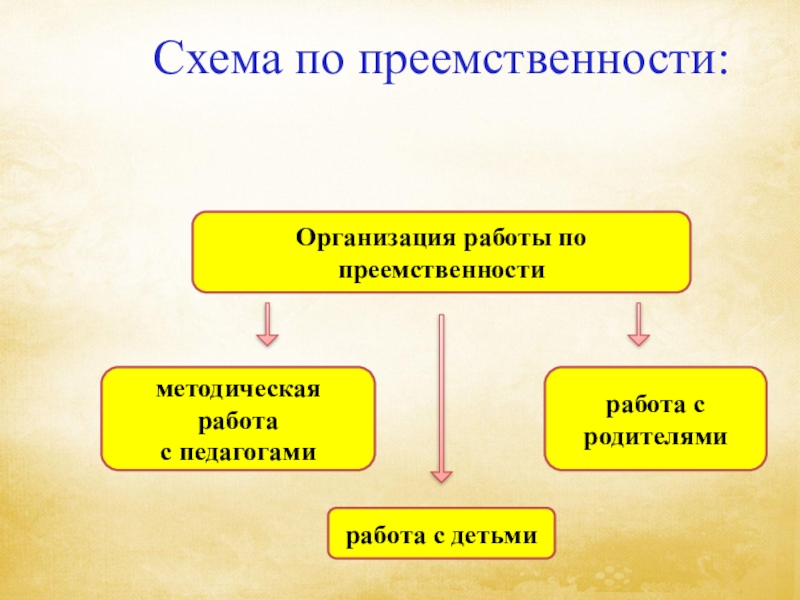 Схема по преемственности:

Организация работы по преемственности

методическая работа с педагогами

работа с родителями

работа с детьми